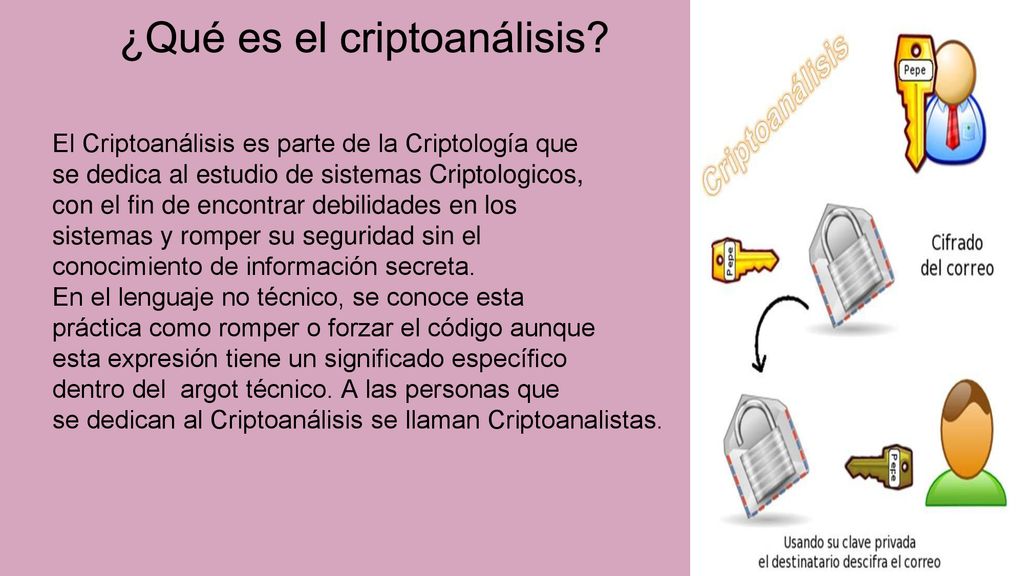 ¿Qué es el criptoanálisis?

El Criptoanálisis es parte de la Criptología que se dedica al estudio de sistemas Criptologicos, con el fin de encontrar debilidades en los sistemas y romper su seguridad sin el conocimiento de información secreta.
En el lenguaje no técnico, se conoce esta práctica como romper o forzar el código aunque esta expresión tiene un significado específico dentro del argot técnico. A las personas que se dedican al Criptoanálisis se llaman Criptoanalistas.

Criptoanálisis

Pepe

Pepe

Cifrado del correo

Pepe

Usando su clave privada el destinatario descifra el correo